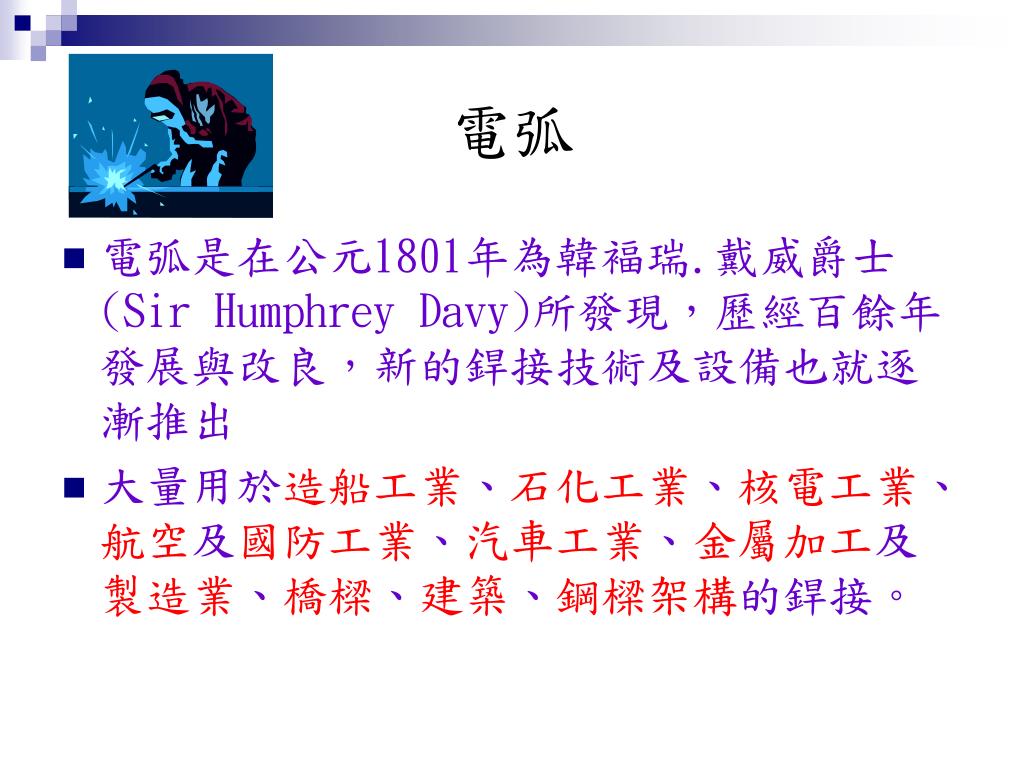 電弧

■ 電弧是在公元1801年為韓福瑞.戴威爵士(Sir Humphrey Davy)所發現，歷經百餘年發展與改良，新的銲接技術及設備也就逐漸推出

■ 大量用於造船工業、石化工業、核電工業、航空及國防工業、汽車工業、金屬加工及製造業、橋樑、建築、鋼樑架構的銲接。